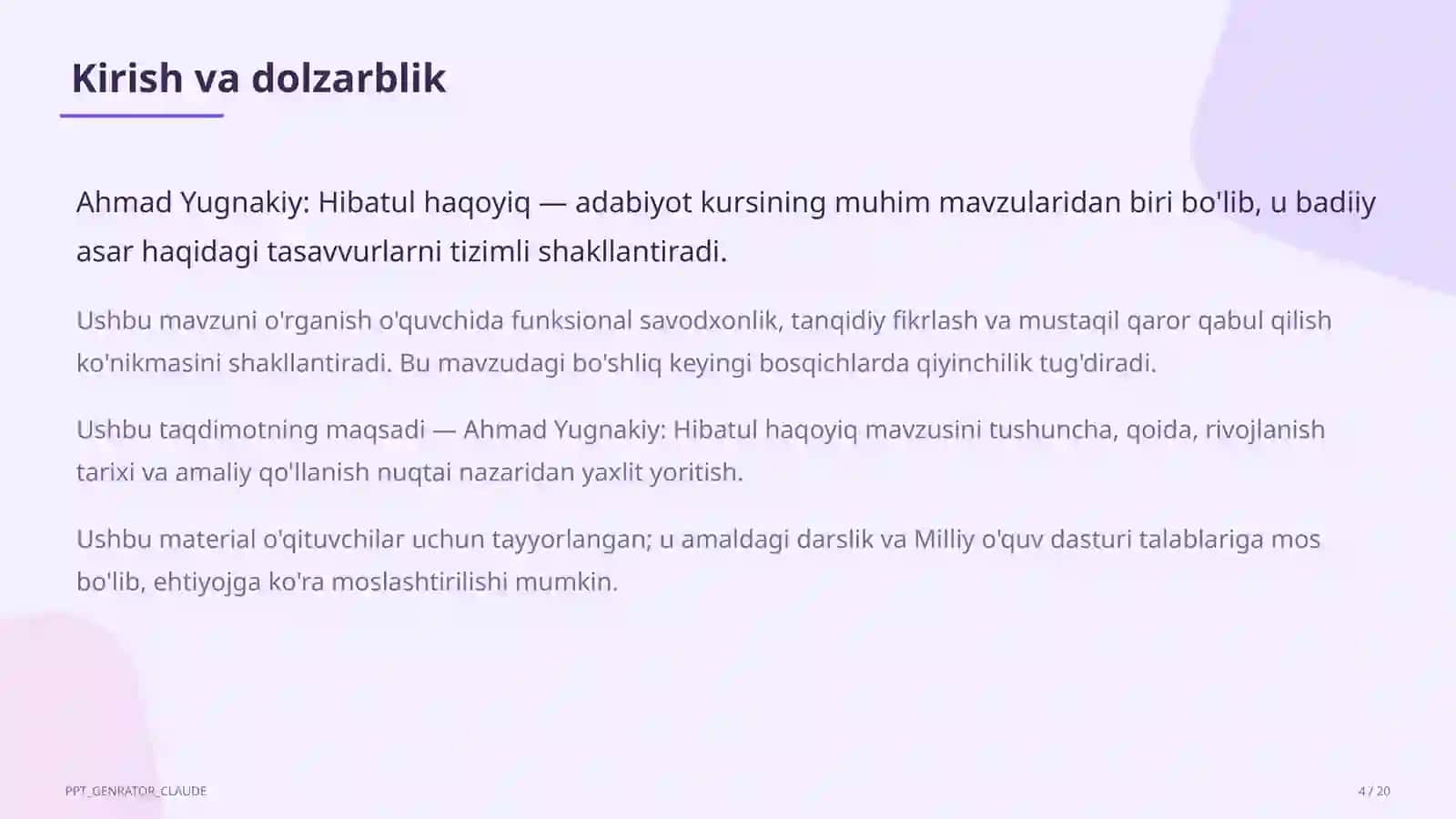 Kirish va dolzarblik

Ahmad Yugnakiy: Hibatul haqoyiq — adabiyot kursining muhim mavzularidan biri bo'lib, u badiiy asar haqidagi tasavvurlarni tizimli shakllantiradi.

Ushbu mavzuni o'rganish o'quvchida funksional savodxonlik, tanqidiy fikrlash va mustaqil qaror qabul qilish ko'nikmasini shakllantiradi. Bu mavzudagi bo'shliq keyingi bosqichlarda qiyinchilik tug'diradi.

Ushbu taqdimotning maqsadi — Ahmad Yugnakiy: Hibatul haqoyiq mavzusini tushuncha, qoida, rivojlanish tarixi va amaliy qo'llanish nuqtai nazaridan yaxlit yoritish.

Ushbu material o'qituvchilar uchun tayyorlangan; u amaldagi darslik va Milliy o'quv dasturi talablariga mos bo'lib, ehtiyojga ko'ra moslashtirilishi mumkin.

PPT_GENRATOR_CLAUDE

4 / 20